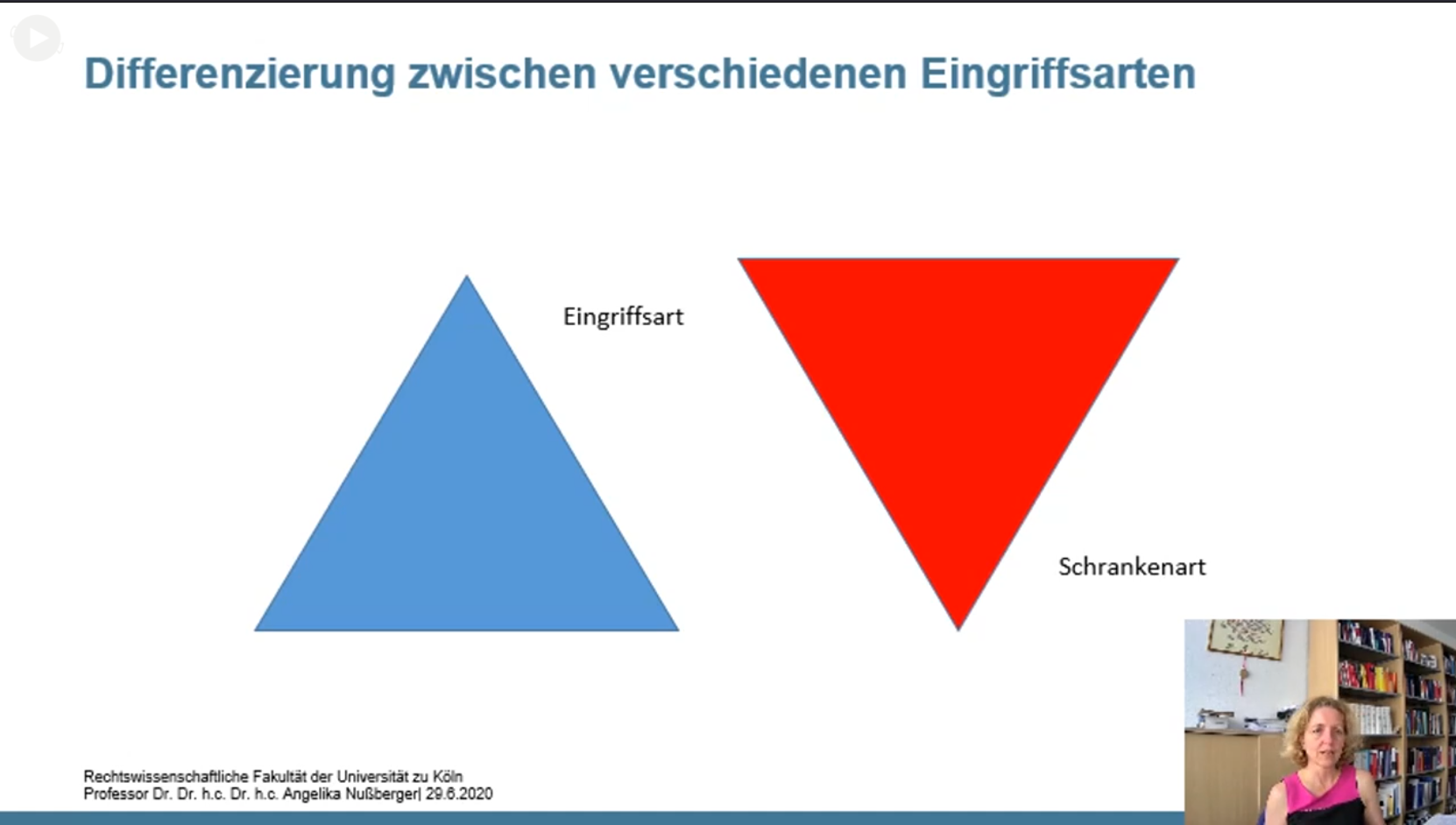 Differenzierung zwischen verschiedenen Eingriffsarten

Eingriffsart

Schrankenart

Rechtswissenschaftliche Fakultät der Universität zu Köln
Professor Dr. Dr. h.c. Dr. h.c. Angelika Nußberger| 29.6.2020